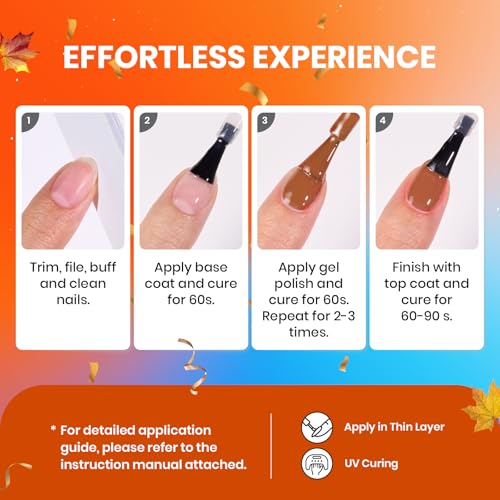 EFFORTLESS EXPERIENCE

1
Trim, file, buff and clean nails.

2
Apply base coat and cure for 60s.

3
Apply gel polish and cure for 60s. Repeat for 2-3 times.

4
Finish with top coat and cure for 60-90 s.

* For detailed application guide, please refer to the instruction manual attached.

Apply in Thin Layer

UV Curing